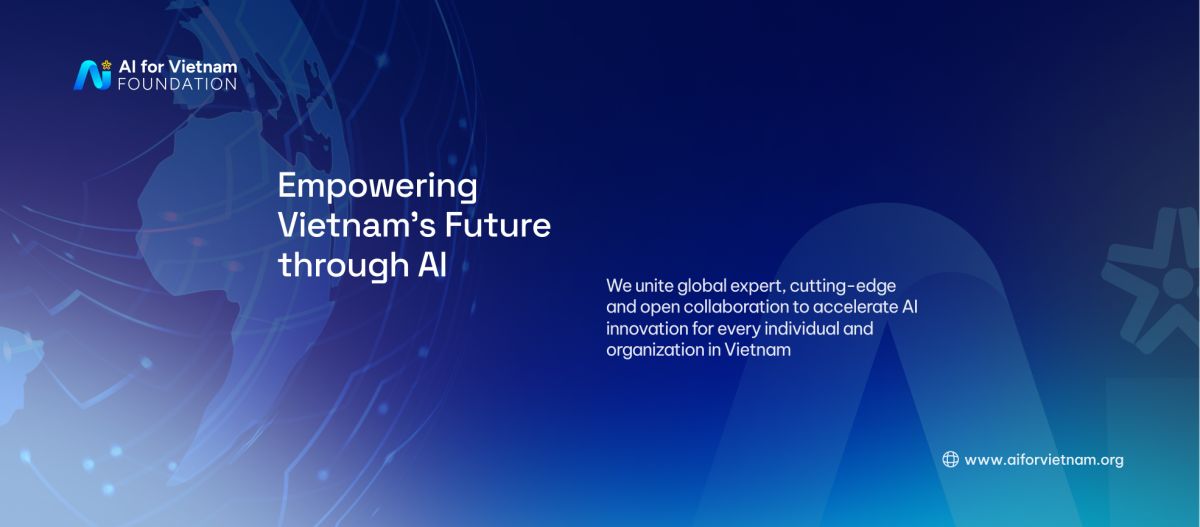 AI for Vietnam
FOUNDATION

Empowering Vietnam's Future through AI

We unite global expert, cutting-edge and open collaboration to accelerate AI innovation for every individual and organization in Vietnam

www.aiforvietnam.org